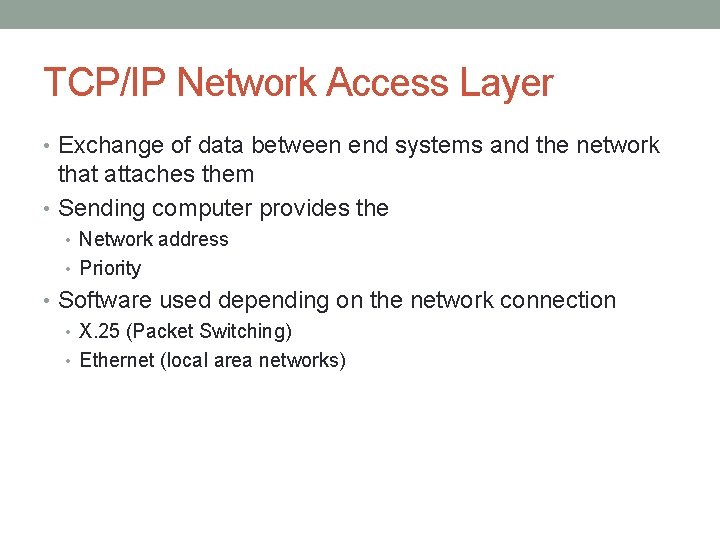 TCP/IP Network Access Layer

• Exchange of data between end systems and the network that attaches them
• Sending computer provides the
  • Network address
  • Priority
• Software used depending on the network connection
  • X.25 (Packet Switching)
  • Ethernet (local area networks)